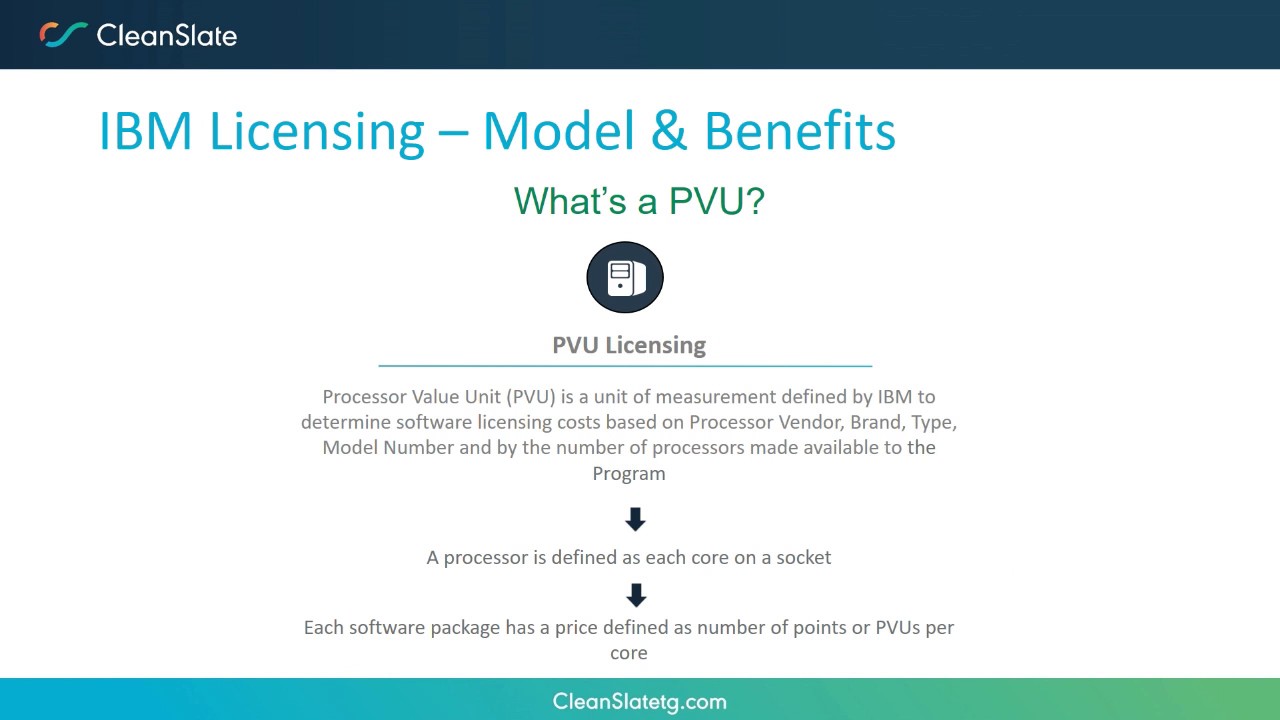 CleanSlate

IBM Licensing – Model & Benefits

What's a PVU?

PVU Licensing

Processor Value Unit (PVU) is a unit of measurement defined by IBM to determine software licensing costs based on Processor Vendor, Brand, Type, Model Number and by the number of processors made available to the Program

A processor is defined as each core on a socket

Each software package has a price defined as number of points or PVUs per core

CleanSlatetg.com